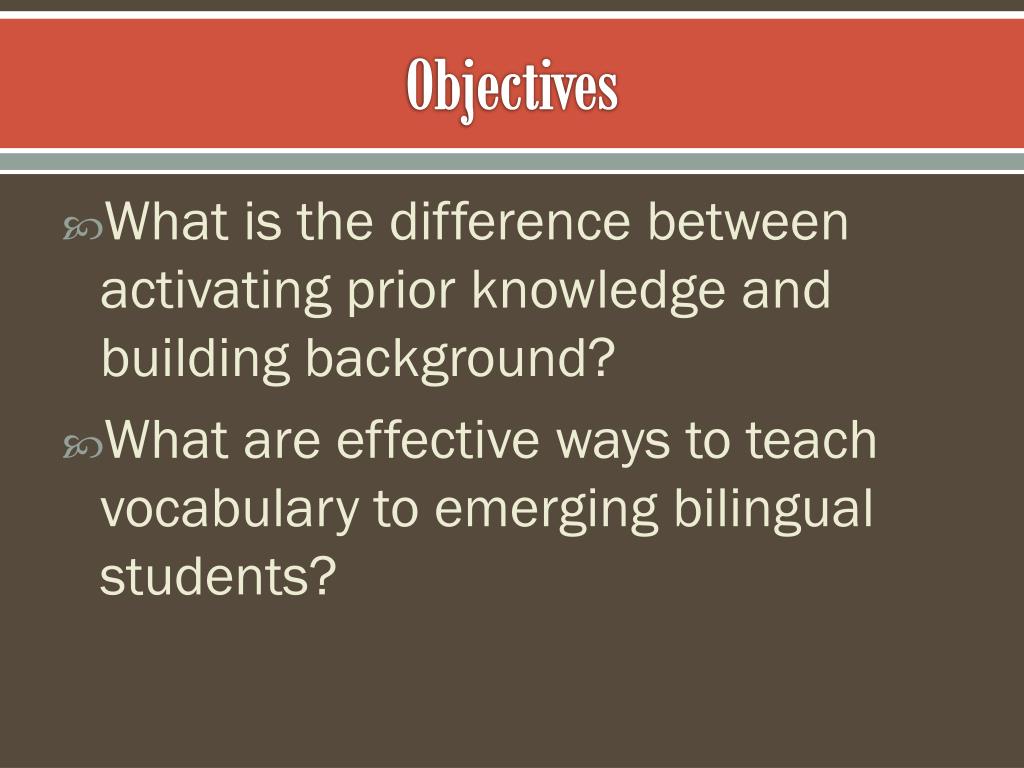 Objectives

What is the difference between activating prior knowledge and building background?

What are effective ways to teach vocabulary to emerging bilingual students?